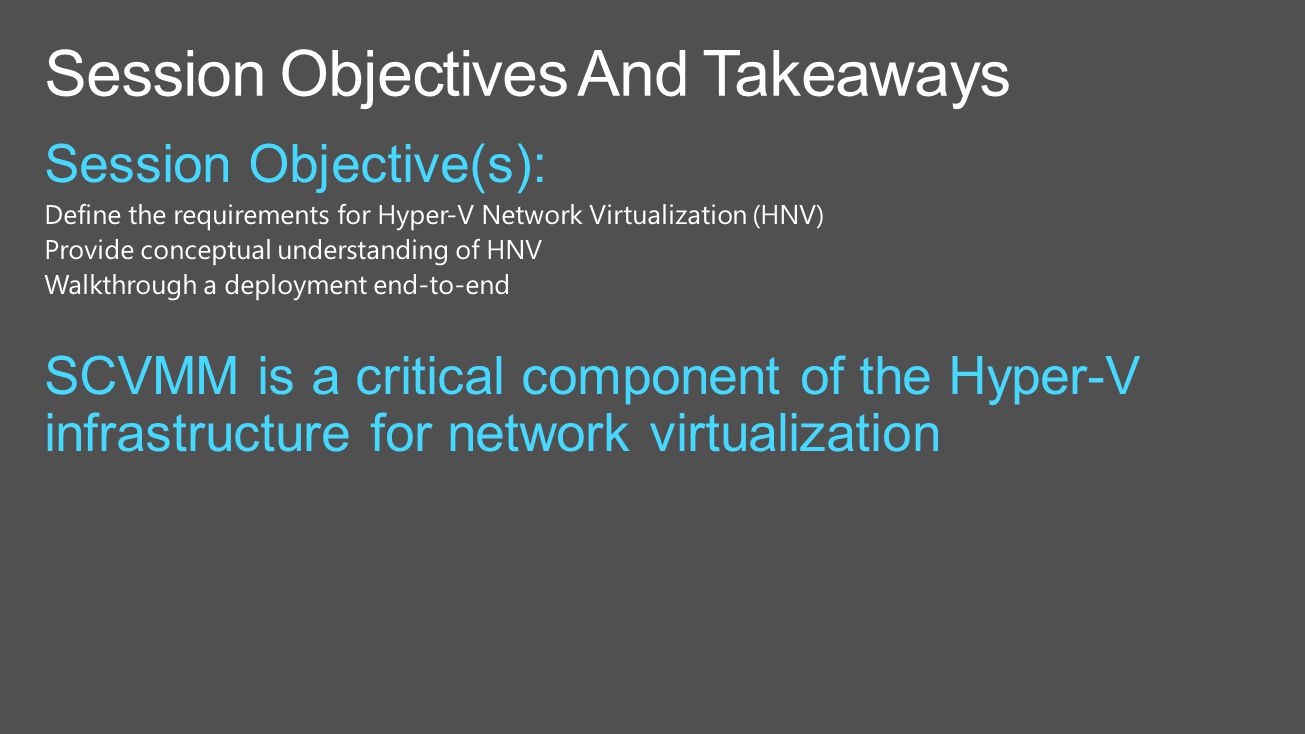 Session Objectives And Takeaways

Session Objective(s):

Define the requirements for Hyper-V Network Virtualization (HNV)
Provide conceptual understanding of HNV
Walkthrough a deployment end-to-end

SCVMM is a critical component of the Hyper-V infrastructure for network virtualization